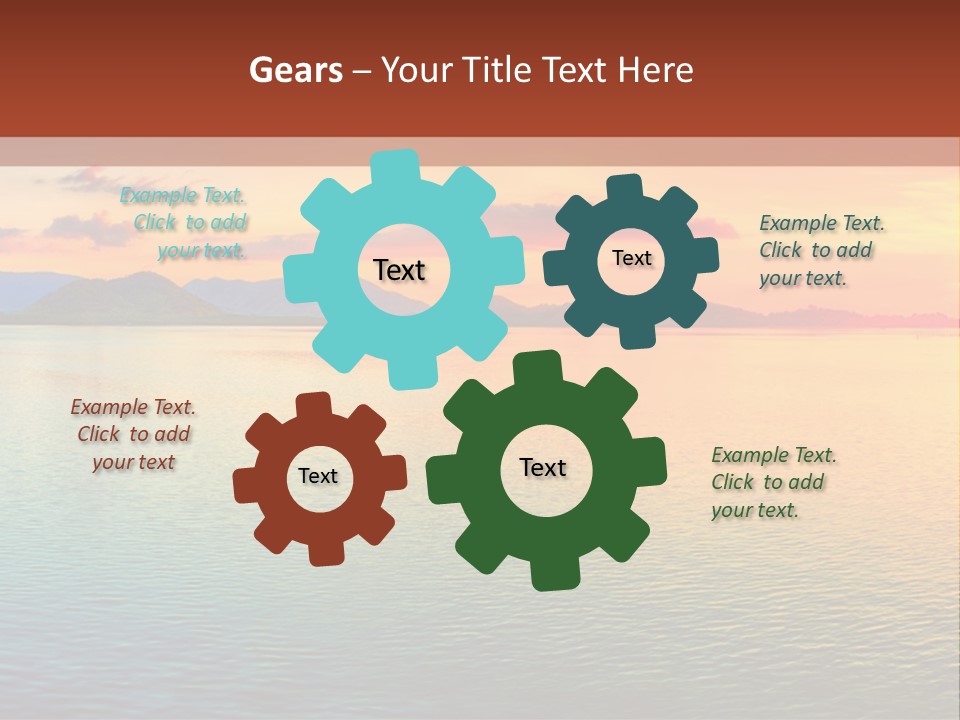 Gears – Your Title Text Here

Example Text. Click to add your text.

Text

Text

Example Text. Click to add your text.

Example Text. Click to add your text

Text

Text

Example Text. Click to add your text.